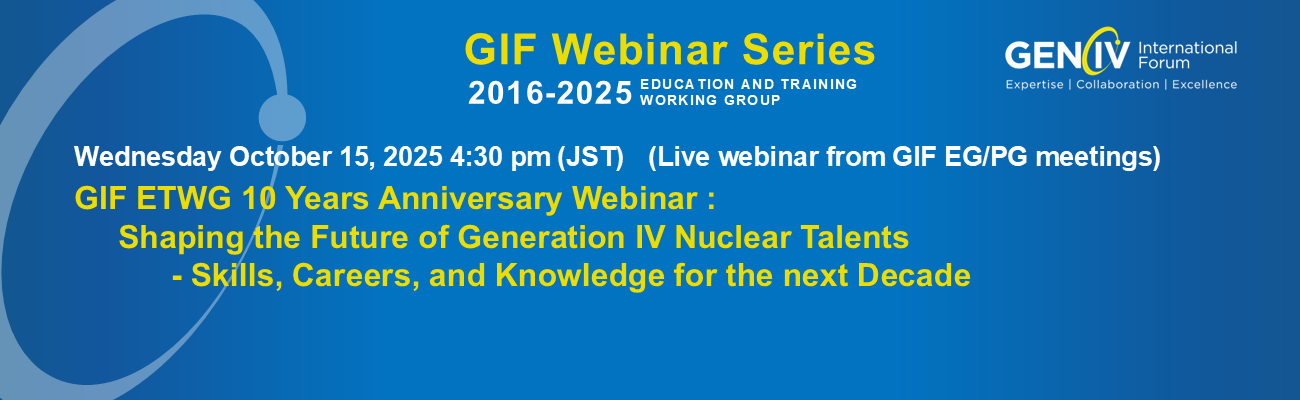 GIF Webinar Series
2016-2025 EDUCATION AND TRAINING WORKING GROUP

GEN IV International Forum
Expertise | Collaboration | Excellence

Wednesday October 15, 2025 4:30 pm (JST) (Live webinar from GIF EG/PG meetings)

GIF ETWG 10 Years Anniversary Webinar :
Shaping the Future of Generation IV Nuclear Talents
- Skills, Careers, and Knowledge for the next Decade